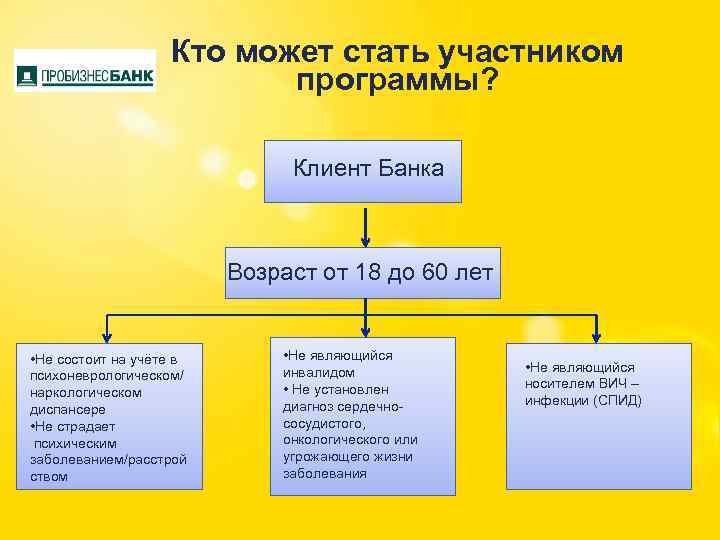 ПРОБИЗНЕСБАНК

Кто может стать участником программы?

Клиент Банка

Возраст от 18 до 60 лет

•Не состоит на учёте в психоневрологическом/ наркологическом диспансере
•Не страдает психическим заболеванием/расстройством

•Не являющийся инвалидом
• Не установлен диагноз сердечно-сосудистого, онкологического или угрожающего жизни заболевания

•Не являющийся носителем ВИЧ – инфекции (СПИД)